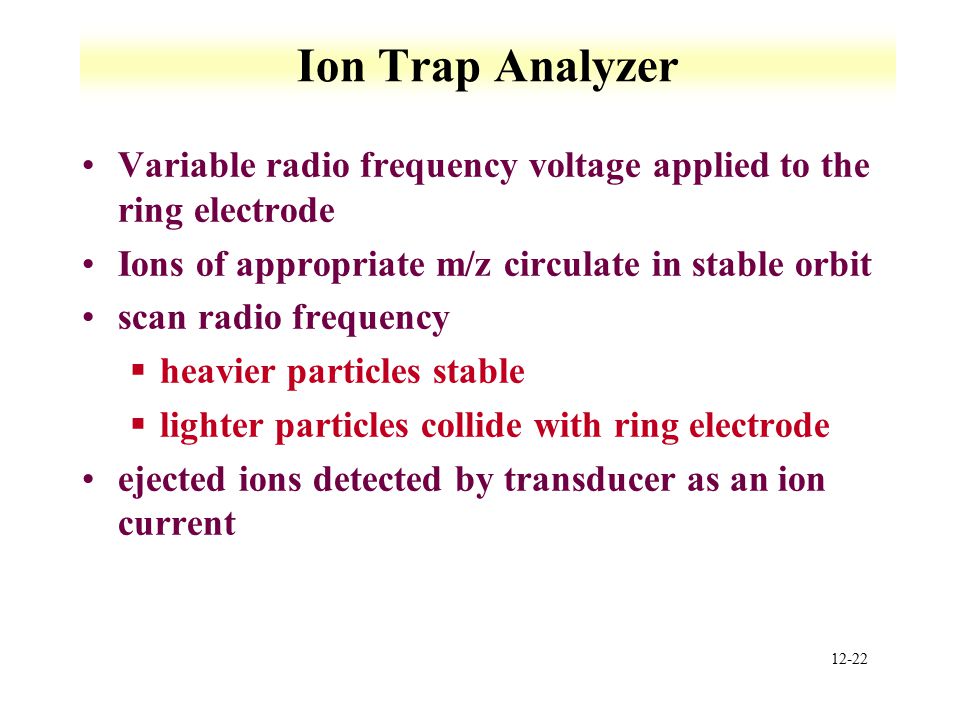 Ion Trap Analyzer

• Variable radio frequency voltage applied to the ring electrode
• Ions of appropriate m/z circulate in stable orbit
• scan radio frequency
  ▪ heavier particles stable
  ▪ lighter particles collide with ring electrode
• ejected ions detected by transducer as an ion current

12-22